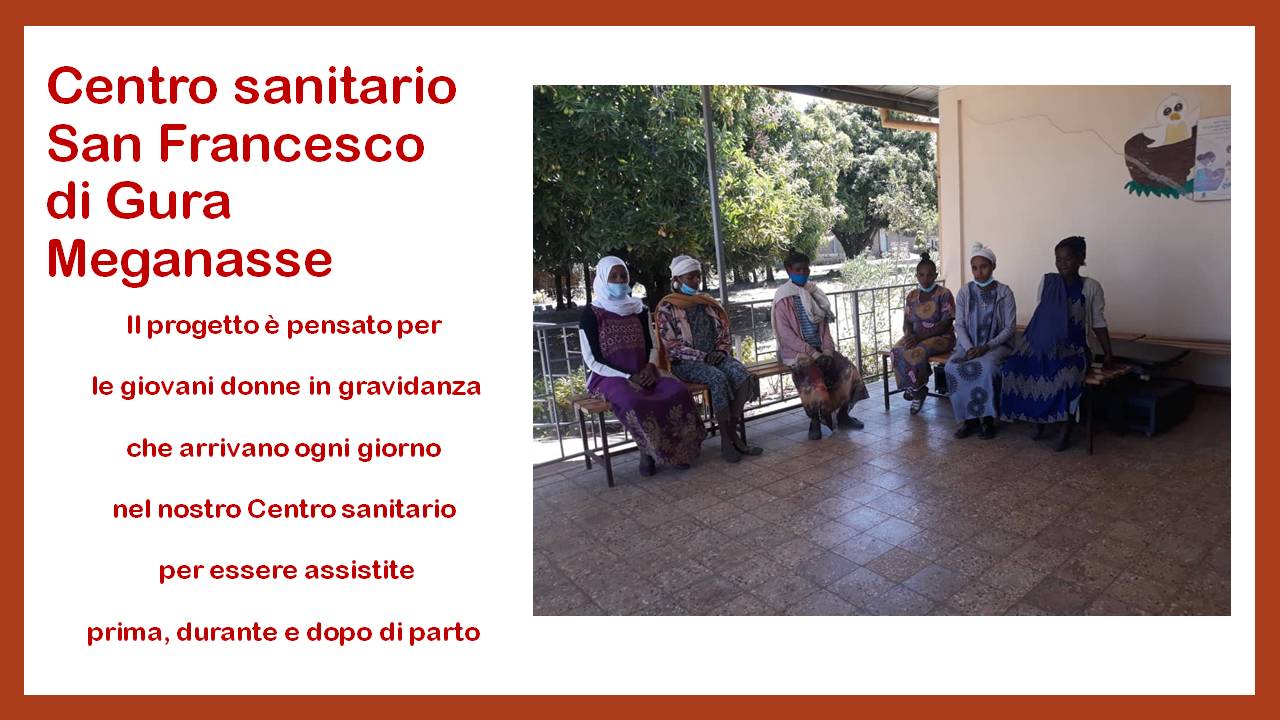 Centro sanitario San Francesco di Gura Meganasse

Il progetto è pensato per

le giovani donne in gravidanza

che arrivano ogni giorno

nel nostro Centro sanitario

per essere assistite

prima, durante e dopo di parto